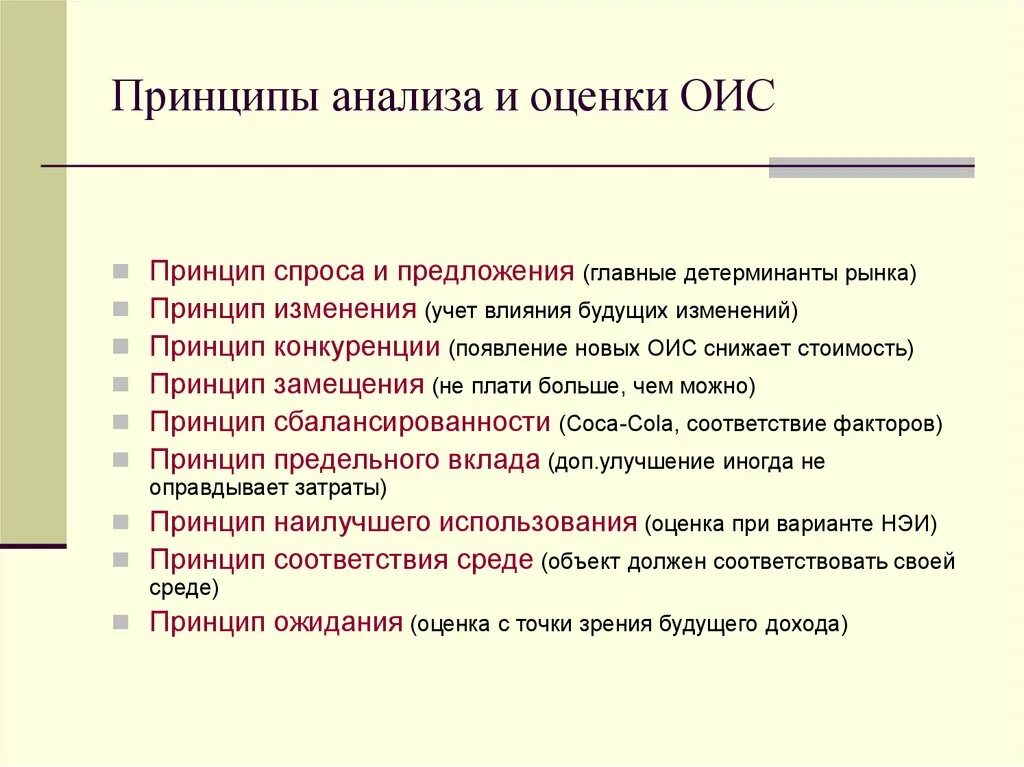 Принципы анализа и оценки ОИС

- Принцип спроса и предложения (главные детерминанты рынка)
- Принцип изменения (учет влияния будущих изменений)
- Принцип конкуренции (появление новых ОИС снижает стоимость)
- Принцип замещения (не плати больше, чем можно)
- Принцип сбалансированности (Coca-Cola, соответствие факторов)
- Принцип предельного вклада (доп.улучшение иногда не оправдывает затраты)
- Принцип наилучшего использования (оценка при варианте НЭИ)
- Принцип соответствия среде (объект должен соответствовать своей среде)
- Принцип ожидания (оценка с точки зрения будущего дохода)